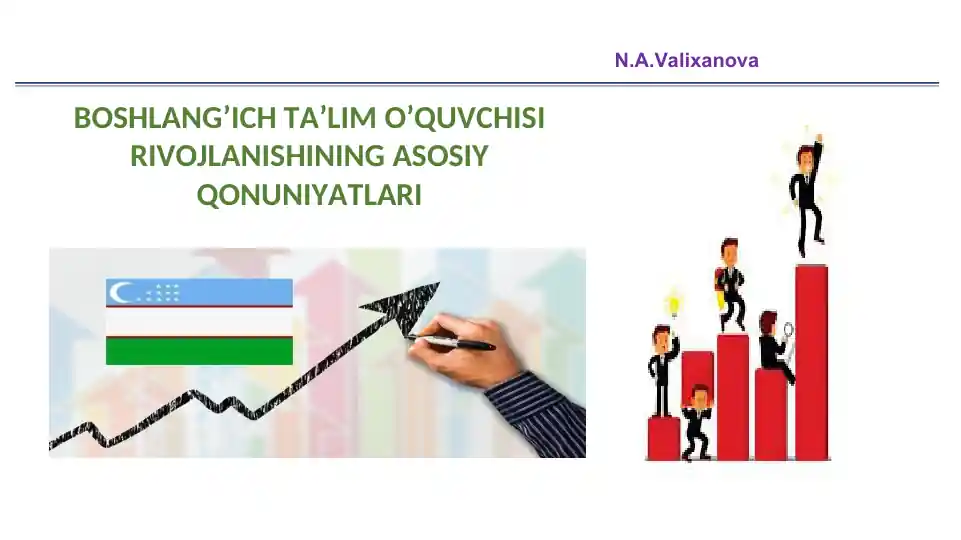 N.A.Valixanova

BOSHLANG’ICH TA’LIM O’QUVCHISI RIVOJLANISHINING ASOSIY QONUNIYATLARI